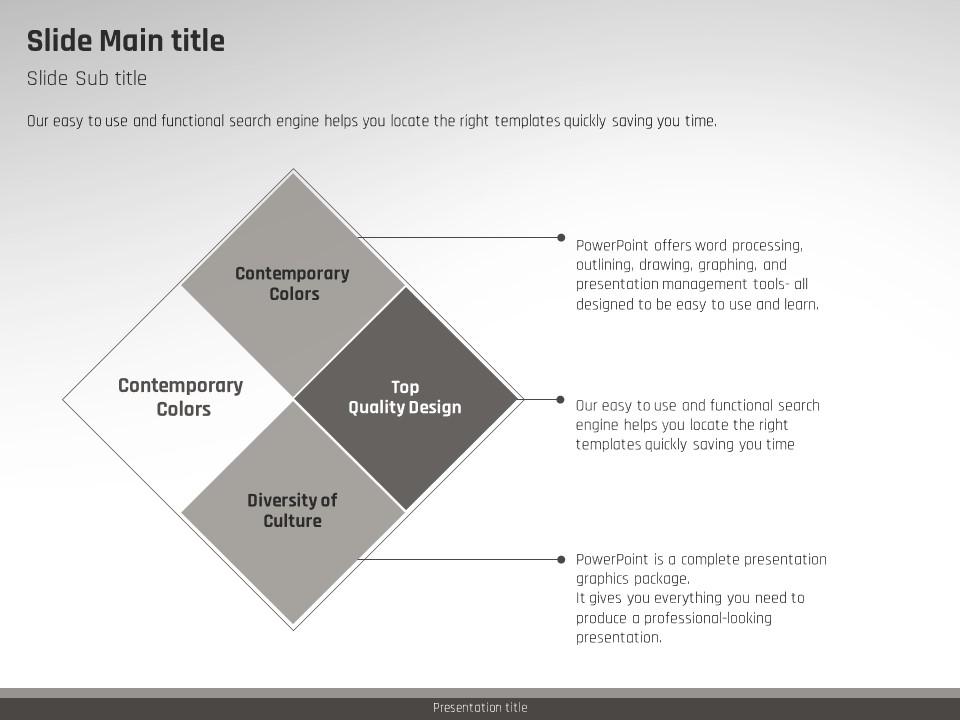 Slide Main title

Slide Sub title

Our easy to use and functional search engine helps you locate the right templates quickly saving you time.

Contemporary Colors

Contemporary Colors

Top Quality Design

Diversity of Culture

PowerPoint offers word processing, outlining, drawing, graphing, and presentation management tools- all designed to be easy to use and learn.

Our easy to use and functional search engine helps you locate the right templates quickly saving you time

PowerPoint is a complete presentation graphics package.
It gives you everything you need to produce a professional-looking presentation.

Presentation title